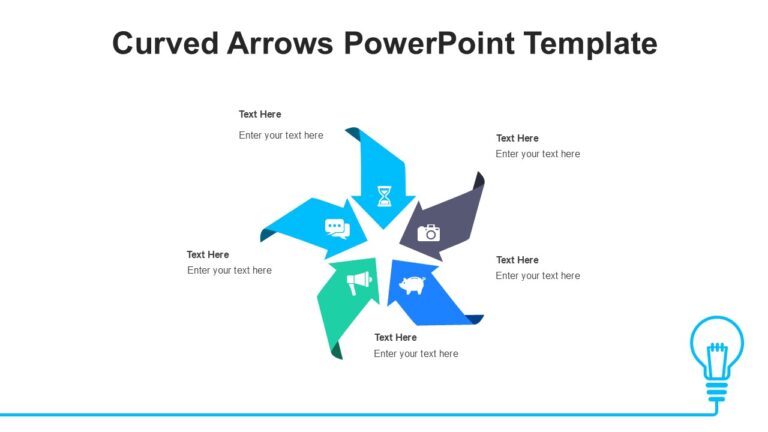 Curved Arrows PowerPoint Template

Text Here
Enter your text here

Text Here
Enter your text here

Text Here
Enter your text here

Text Here
Enter your text here

Text Here
Enter your text here